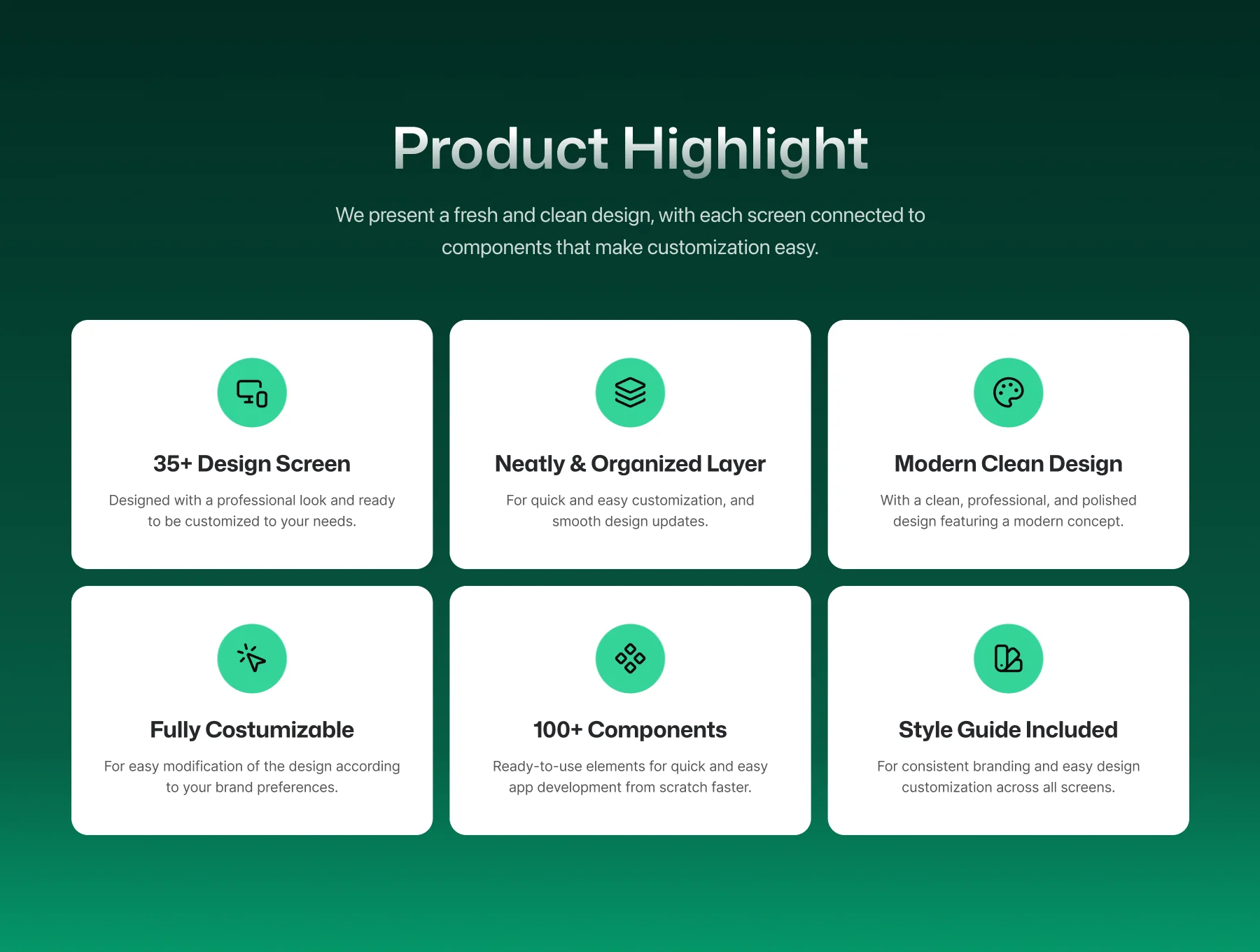 Product Highlight

We present a fresh and clean design, with each screen connected to components that make customization easy.

35+ Design Screen

Designed with a professional look and ready to be customized to your needs.

Neatly & Organized Layer

For quick and easy customization, and smooth design updates.

Modern Clean Design

With a clean, professional, and polished design featuring a modern concept.

Fully Costumizable

For easy modification of the design according to your brand preferences.

100+ Components

Ready-to-use elements for quick and easy app development from scratch faster.

Style Guide Included

For consistent branding and easy design customization across all screens.